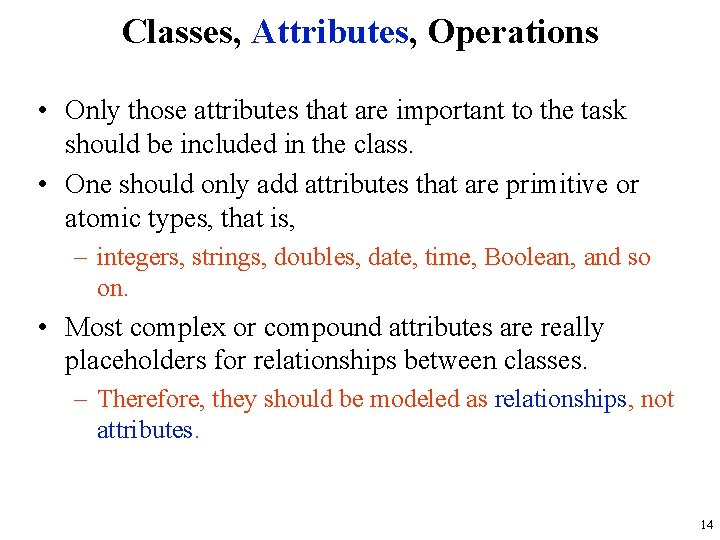 Classes, Attributes, Operations

• Only those attributes that are important to the task should be included in the class.

• One should only add attributes that are primitive or atomic types, that is,

– integers, strings, doubles, date, time, Boolean, and so on.

• Most complex or compound attributes are really placeholders for relationships between classes.

– Therefore, they should be modeled as relationships, not attributes.

14